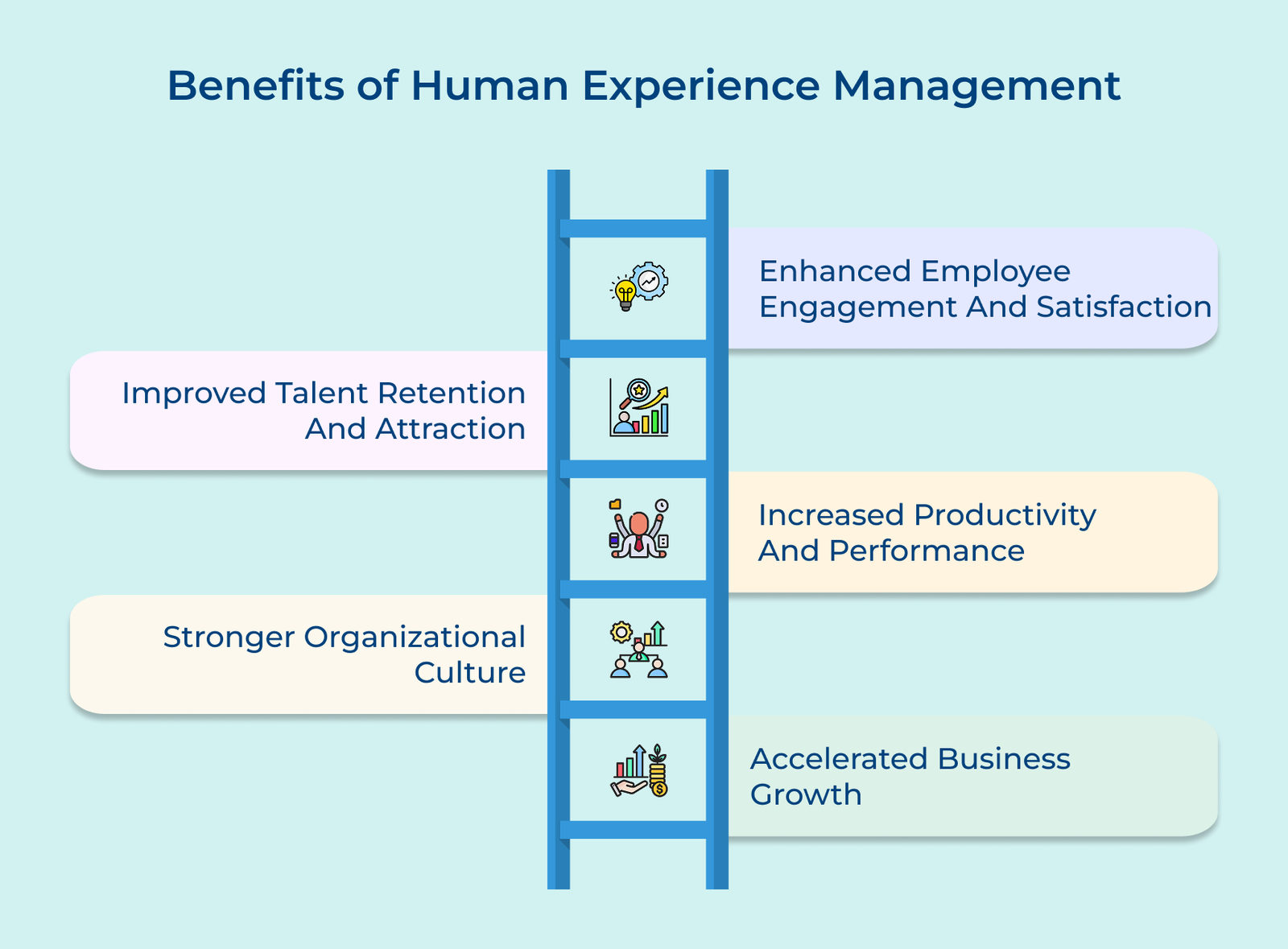 Benefits of Human Experience Management

Enhanced Employee Engagement And Satisfaction

Improved Talent Retention And Attraction

Increased Productivity And Performance

Stronger Organizational Culture

Accelerated Business Growth